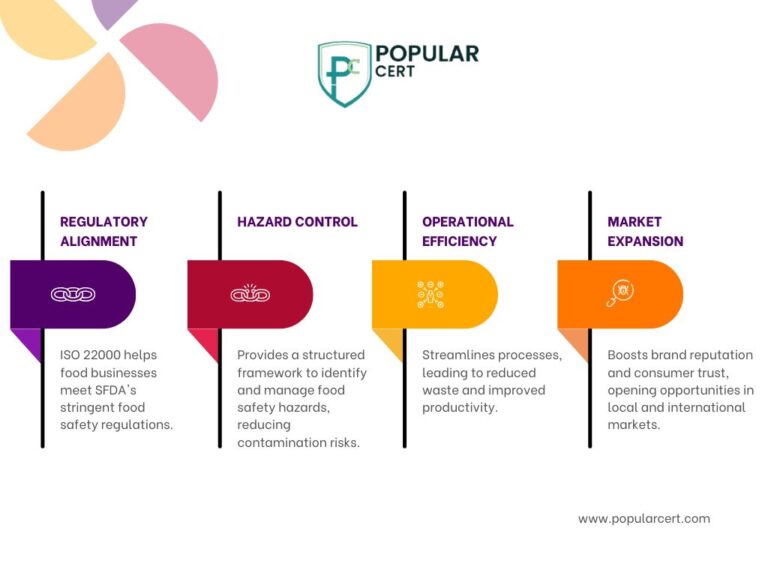 PC POPULAR CERT

REGULATORY ALIGNMENT

ISO 22000 helps food businesses meet SFDA's stringent food safety regulations.

HAZARD CONTROL

Provides a structured framework to identify and manage food safety hazards, reducing contamination risks.

OPERATIONAL EFFICIENCY

Streamlines processes, leading to reduced waste and improved productivity.

MARKET EXPANSION

Boosts brand reputation and consumer trust, opening opportunities in local and international markets.

www.popularcert.com